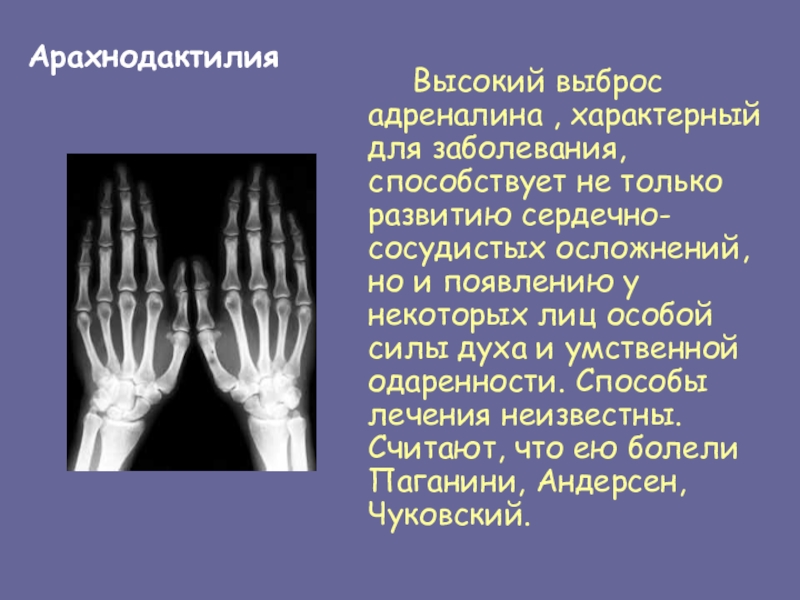 Арахнодактилия

Высокий выброс адреналина , характерный для заболевания, способствует не только развитию сердечно-сосудистых осложнений, но и появлению у некоторых лиц особой силы духа и умственной одаренности. Способы лечения неизвестны. Считают, что ею болели Паганини, Андерсен, Чуковский.